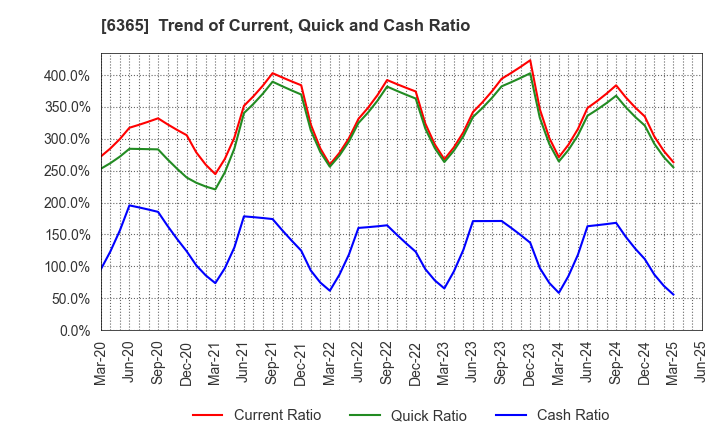 [6365] Trend of Current, Quick and Cash Ratio

400.0%
350.0%
300.0%
250.0%
200.0%
150.0%
100.0%
50.0%
0.0%

Mar-20
Jun-20
Sep-20
Dec-20
Mar-21
Jun-21
Sep-21
Dec-21
Mar-22
Jun-22
Sep-22
Dec-22
Mar-23
Jun-23
Sep-23
Dec-23
Mar-24
Jun-24
Sep-24
Dec-24
Mar-25
Jun-25

Current Ratio
Quick Ratio
Cash Ratio